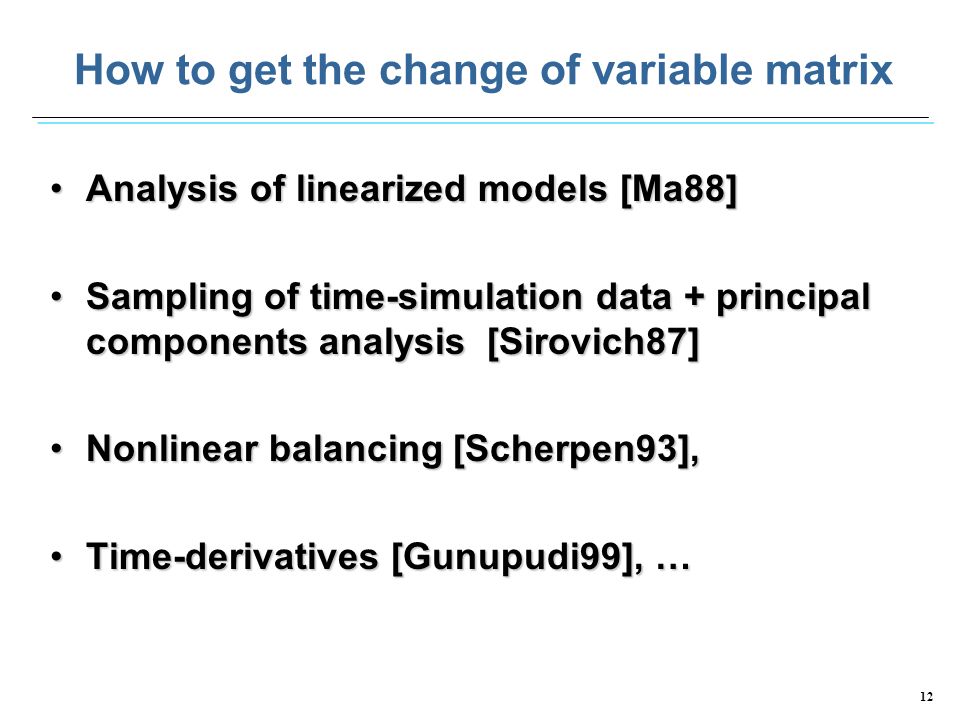 How to get the change of variable matrix

• Analysis of linearized models [Ma88]

• Sampling of time-simulation data + principal components analysis [Sirovich87]

• Nonlinear balancing [Scherpen93],

• Time-derivatives [Gunupudi99], …

12